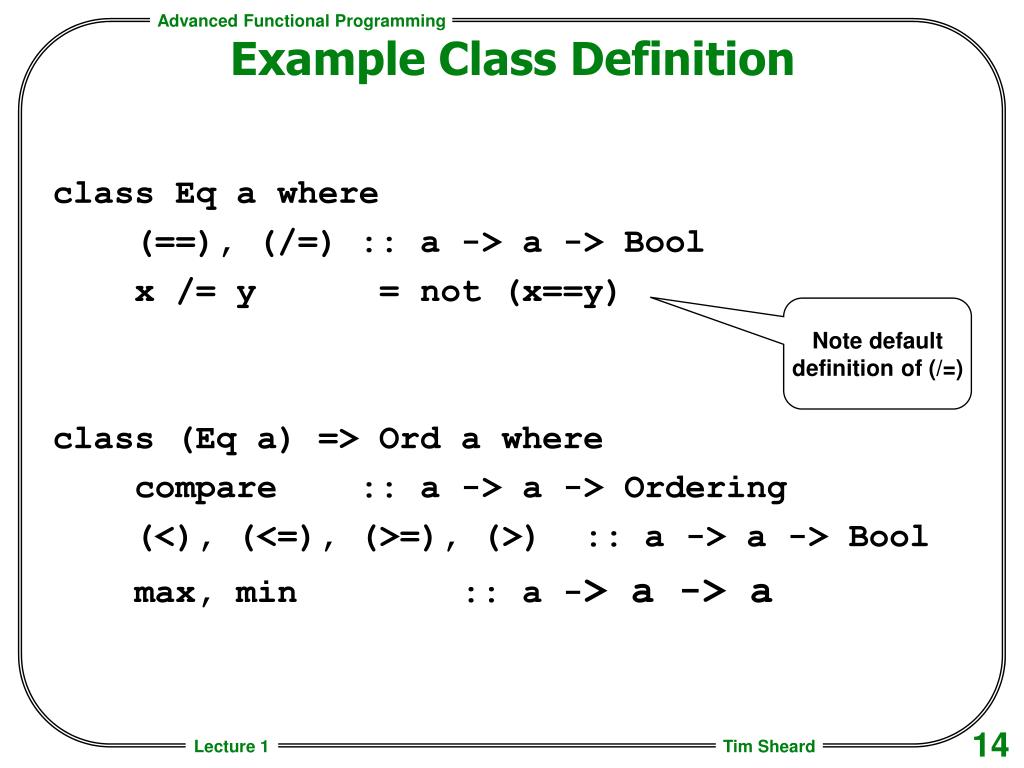 Advanced Functional Programming

Example Class Definition

class Eq a where
(==), (/=) :: a -> a -> Bool
x /= y = not (x==y)

Note default definition of (/=)

class (Eq a) => Ord a where
compare :: a -> a -> Ordering
(<), (<=), (>=), (>) :: a -> a -> Bool
max, min :: a -> a -> a

Lecture 1

Tim Sheard

14